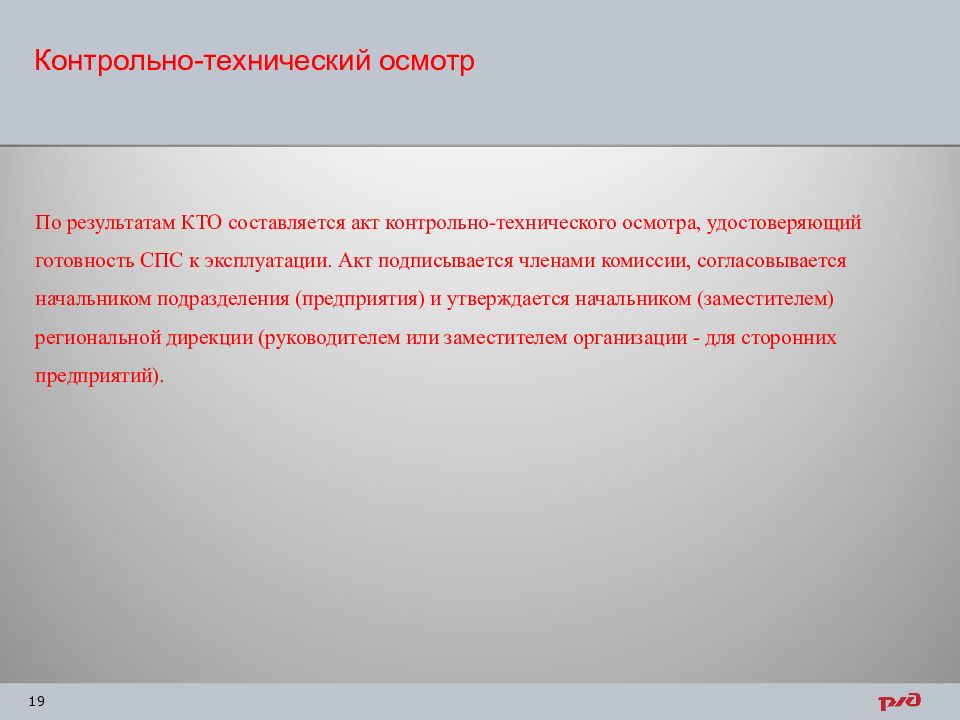 Контрольно-технический осмотр

По результатам КТО составляется акт контрольно-технического осмотра, удостоверяющий готовность СПС к эксплуатации. Акт подписывается членами комиссии, согласовывается начальником подразделения (предприятия) и утверждается начальником (заместителем) региональной дирекции (руководителем или заместителем организации - для сторонних предприятий).

19

РЖД